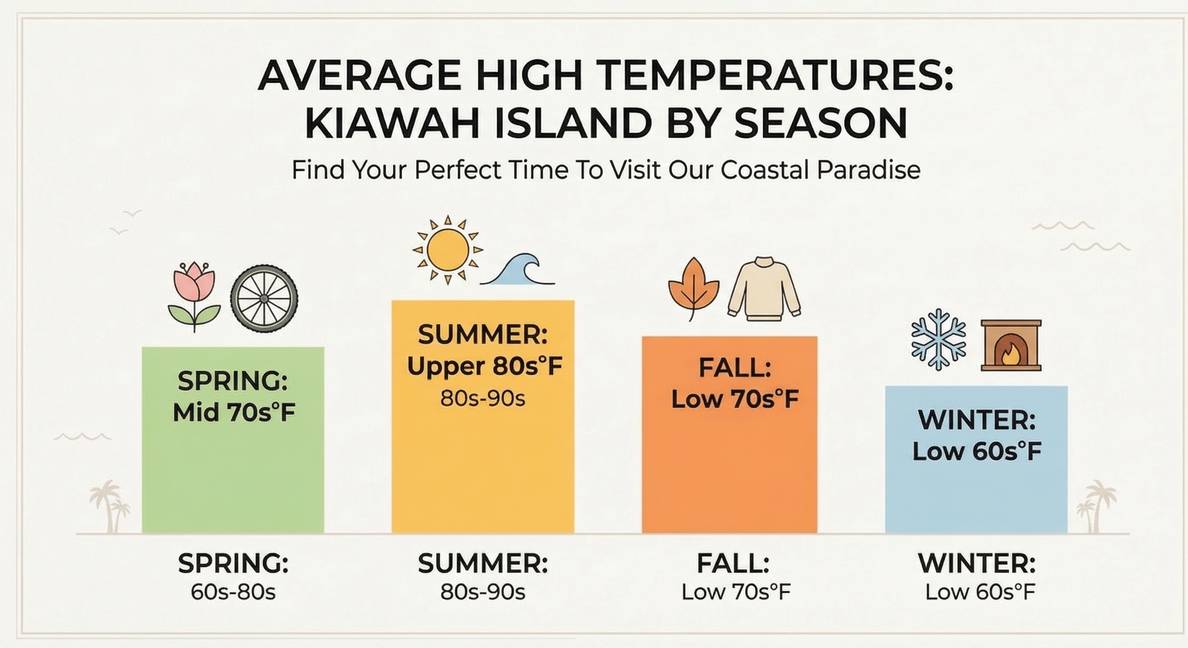 AVERAGE HIGH TEMPERATURES: KIAWAH ISLAND BY SEASON

Find Your Perfect Time To Visit Our Coastal Paradise

SPRING: Mid 70s°F

SUMMER: Upper 80s°F
80s-90s

FALL: Low 70s°F

WINTER: Low 60s°F

SPRING:
60s-80s

SUMMER:
80s-90s

FALL:
Low 70s°F

WINTER:
Low 60s°F